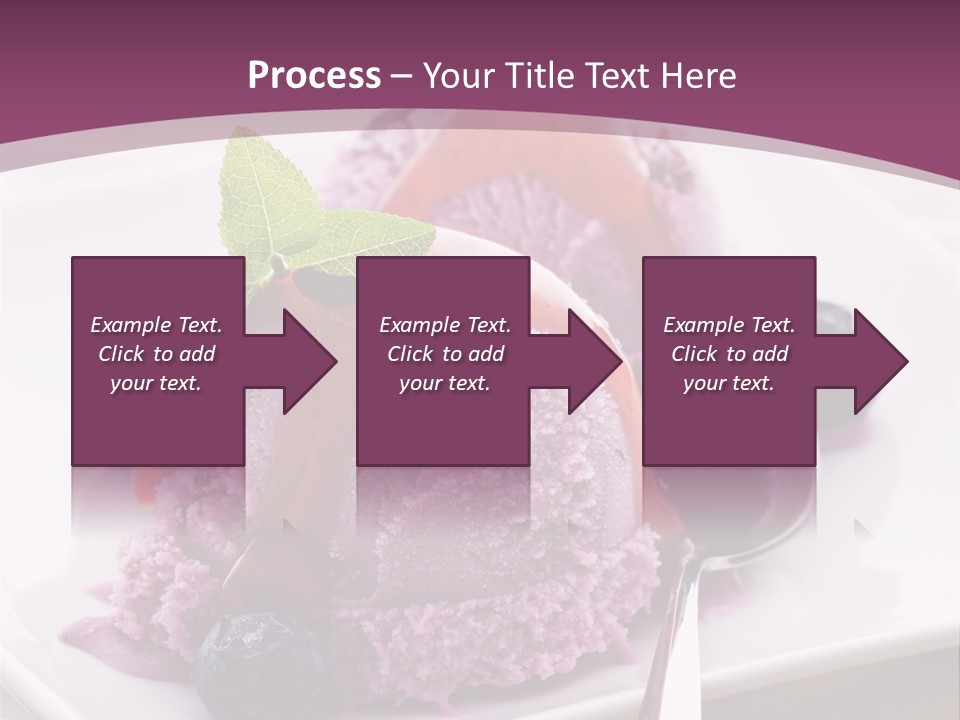 Process – Your Title Text Here

Example Text. Click to add your text.

Example Text. Click to add your text.

Example Text. Click to add your text.